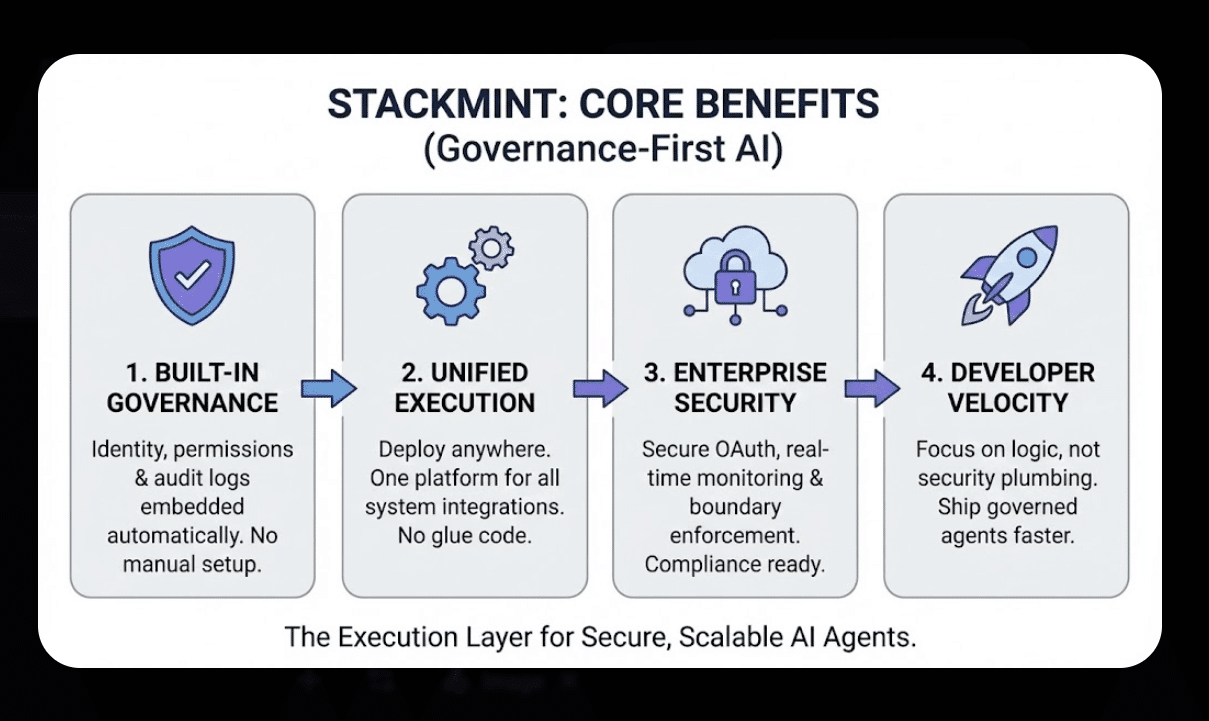 STACKMINT: CORE BENEFITS
(Governance-First AI)

1. BUILT-IN GOVERNANCE

Identity, permissions & audit logs embedded automatically. No manual setup.

2. UNIFIED EXECUTION

Deploy anywhere. One platform for all system integrations. No glue code.

3. ENTERPRISE SECURITY

Secure OAuth, real-time monitoring & boundary enforcement. Compliance ready.

4. DEVELOPER VELOCITY

Focus on logic, not security plumbing. Ship governed agents faster.

The Execution Layer for Secure, Scalable AI Agents.